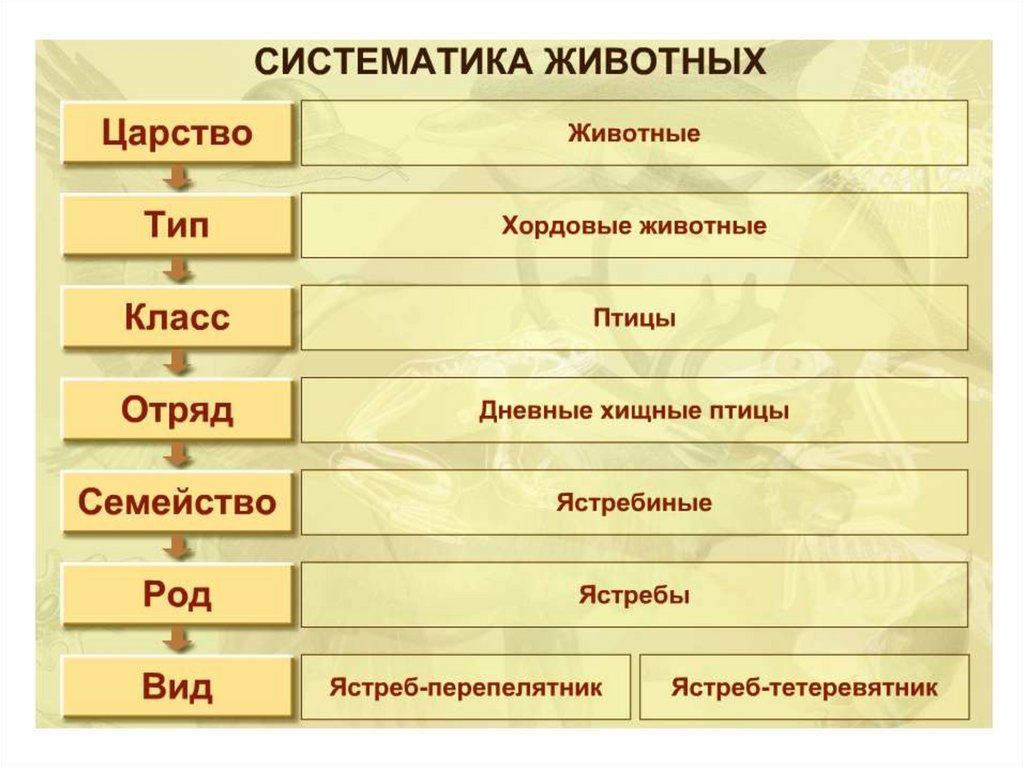 СИСТЕМАТИКА ЖИВОТНЫХ

Царство
Животные

Тип
Хордовые животные

Класс
Птицы

Отряд
Дневные хищные птицы

Семейство
Ястребиные

Род
Ястребы

Вид
Ястреб-перепелятник
Ястреб-тетеревятник